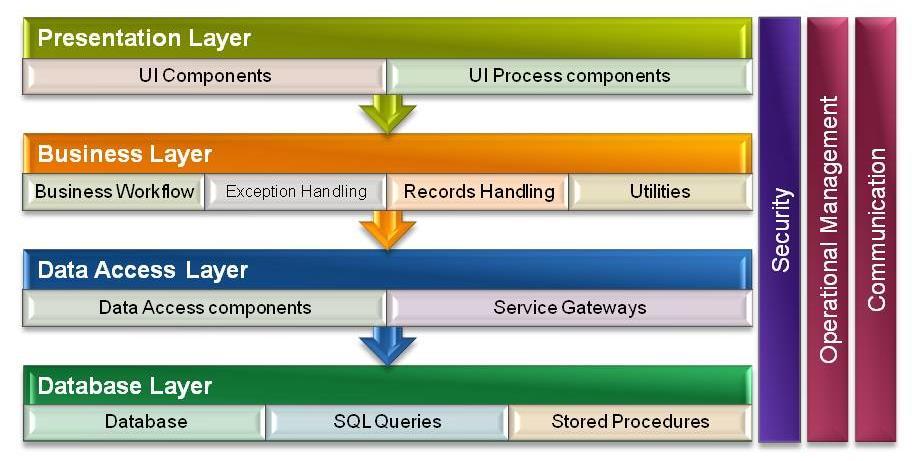 Presentation Layer
UI Components
UI Process components

Business Layer
Business Workflow
Exception Handling
Records Handling
Utilities

Data Access Layer
Data Access components
Service Gateways

Database Layer
Database
SQL Queries
Stored Procedures

Security
Operational Management
Communication